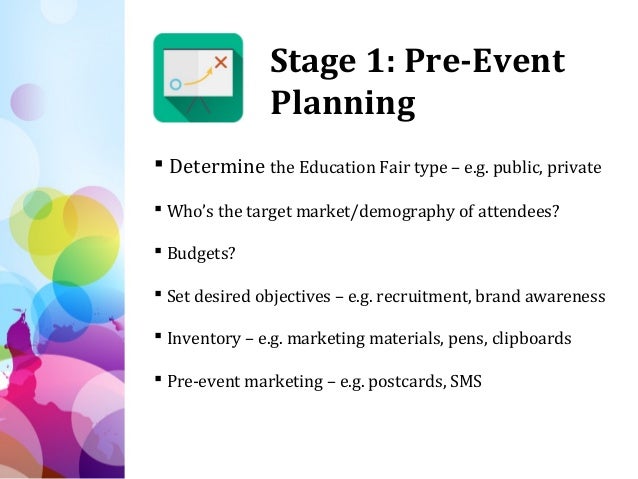 Stage 1: Pre-Event Planning

▪ Determine the Education Fair type – e.g. public, private

▪ Who's the target market/demography of attendees?

▪ Budgets?

▪ Set desired objectives – e.g. recruitment, brand awareness

▪ Inventory – e.g. marketing materials, pens, clipboards

▪ Pre-event marketing – e.g. postcards, SMS